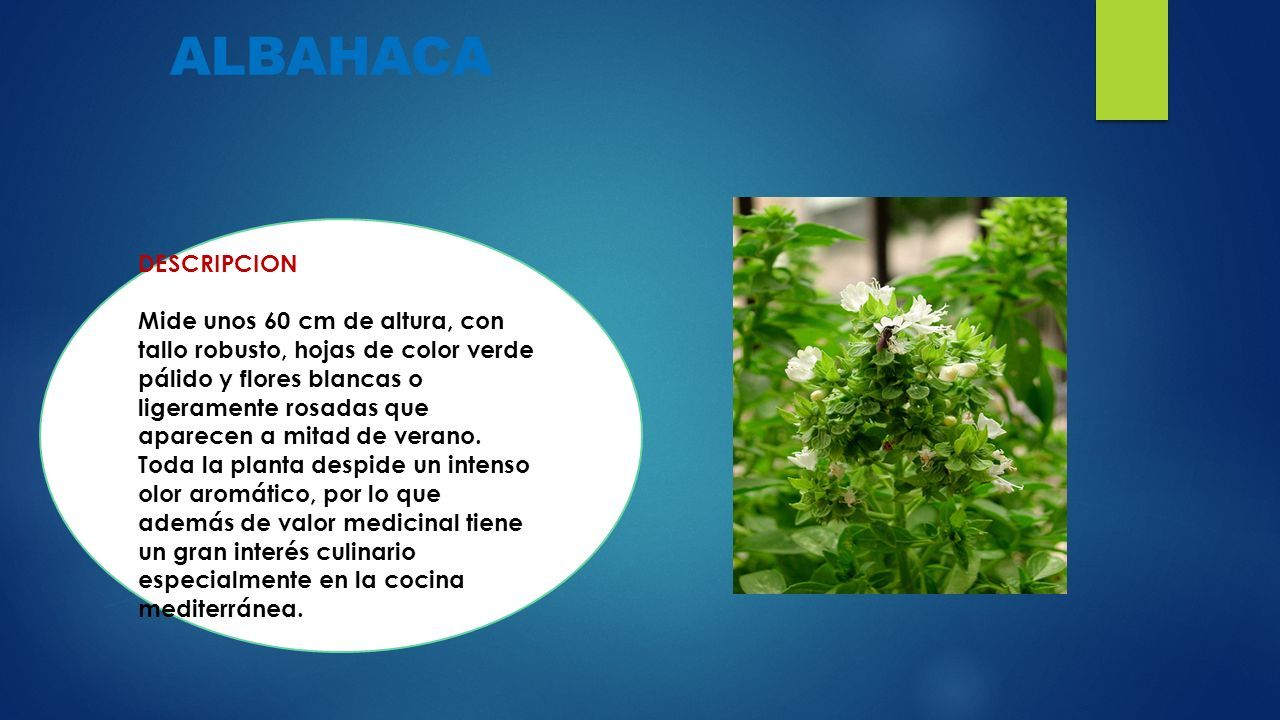 ALBAHACA

DESCRIPCION

Mide unos 60 cm de altura, con tallo robusto, hojas de color verde pálido y flores blancas o ligeramente rosadas que aparecen a mitad de verano. Toda la planta despide un intenso olor aromático, por lo que además de valor medicinal tiene un gran interés culinario especialmente en la cocina mediterránea.